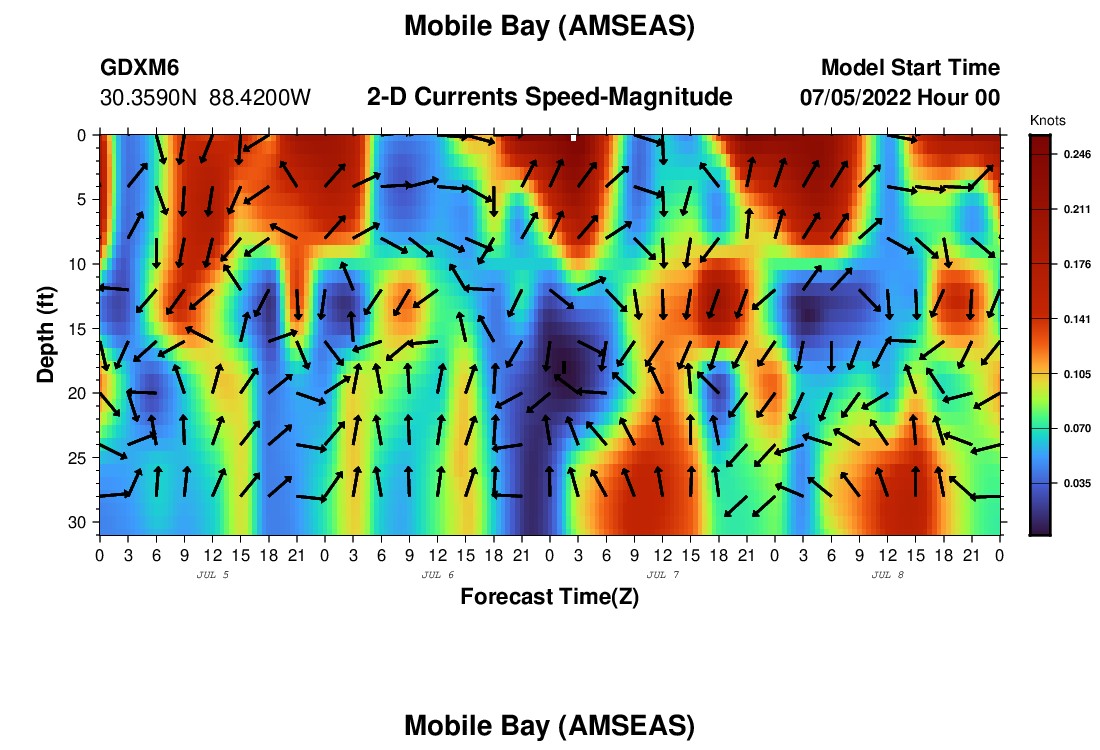 Mobile Bay (AMSEAS)

GDXM6
30.3590N 88.4200W

2-D Currents Speed-Magnitude

Model Start Time
07/05/2022 Hour 00

Knots
0.246
0.211
0.176
0.141
0.105
0.070
0.035

Depth (ft)
0
5
10
15
20
25
30

0 3 6 9 12 15 18 21 0 3 6 9 12 15 18 21 0 3 6 9 12 15 18 21 0 3 6 9 12 15 18 21 0
JUL 5
JUL 6
JUL 7
JUL 8

Forecast Time(Z)

Mobile Bay (AMSEAS)